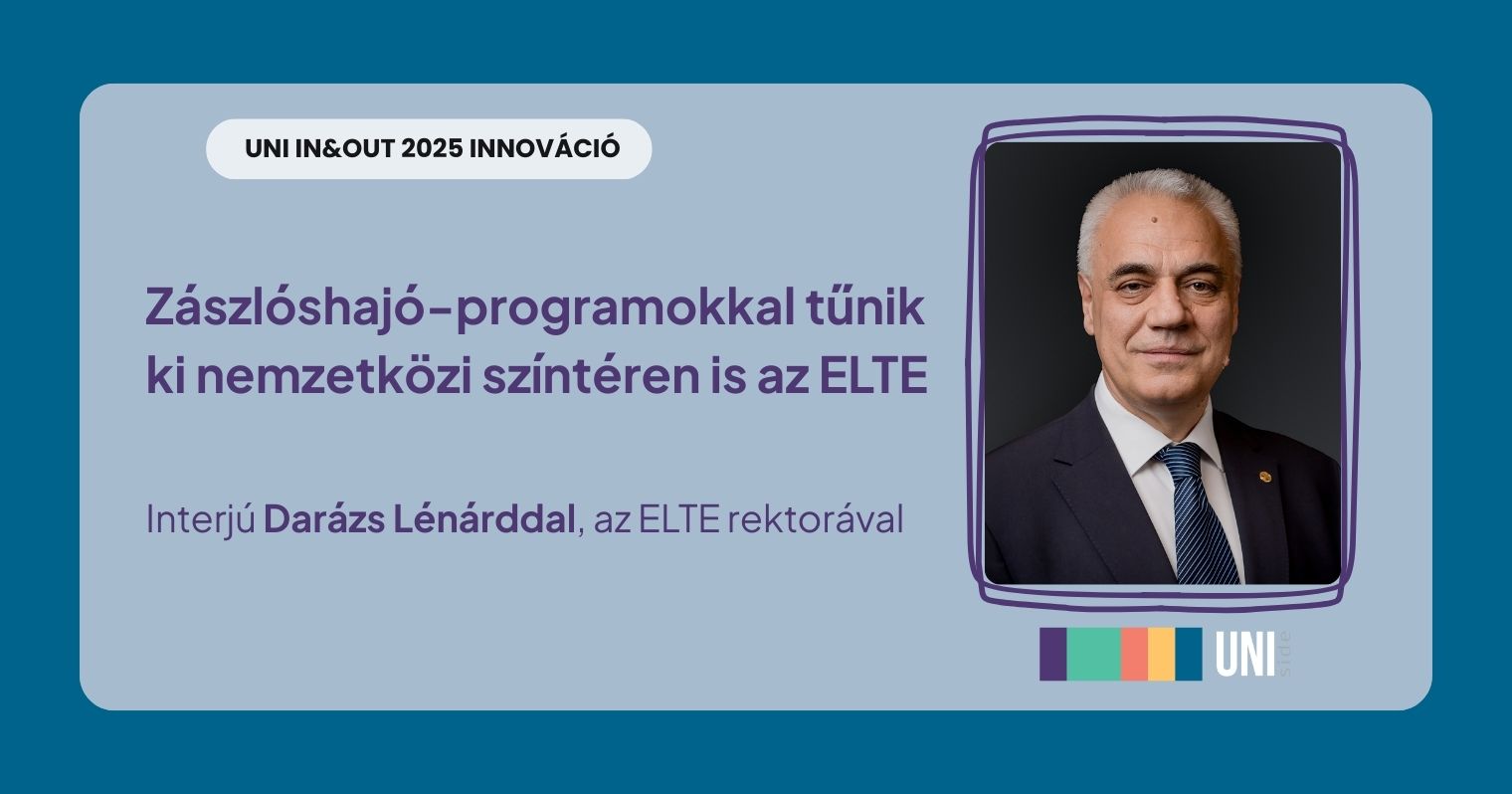 UNI IN&OUT 2025 INNOVÁCIÓ

Zászlóshajó-programokkal tűnik ki nemzetközi színtéren is az ELTE

Interjú Darázs Lénárddal, az ELTE rektorával

UNI side